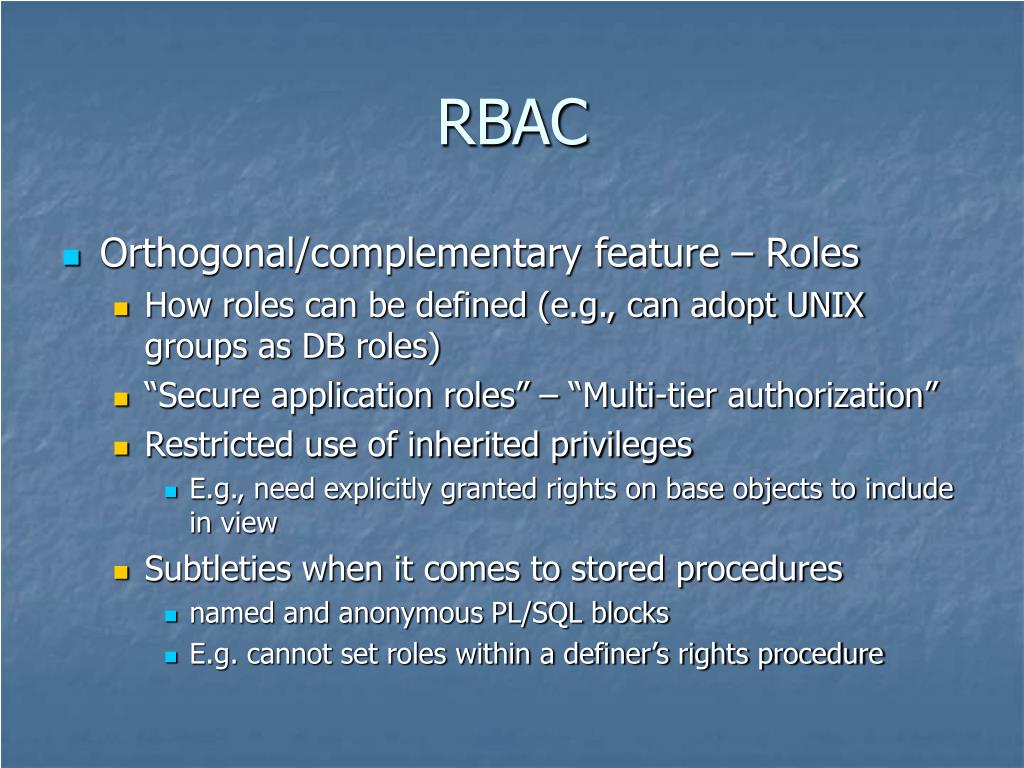 RBAC

- Orthogonal/complementary feature – Roles
  - How roles can be defined (e.g., can adopt UNIX groups as DB roles)
  - “Secure application roles” – “Multi-tier authorization”
  - Restricted use of inherited privileges
    - E.g., need explicitly granted rights on base objects to include in view
  - Subtleties when it comes to stored procedures
    - named and anonymous PL/SQL blocks
    - E.g. cannot set roles within a definer’s rights procedure